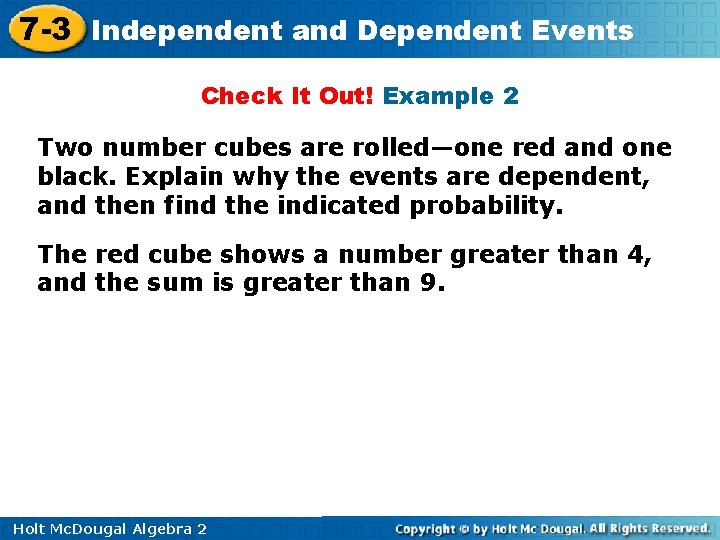 7-3 Independent and Dependent Events

Check It Out! Example 2

Two number cubes are rolled—one red and one black. Explain why the events are dependent, and then find the indicated probability.

The red cube shows a number greater than 4, and the sum is greater than 9.

Holt McDougal Algebra 2

Copyright © by Holt Mc Dougal. All Rights Reserved.